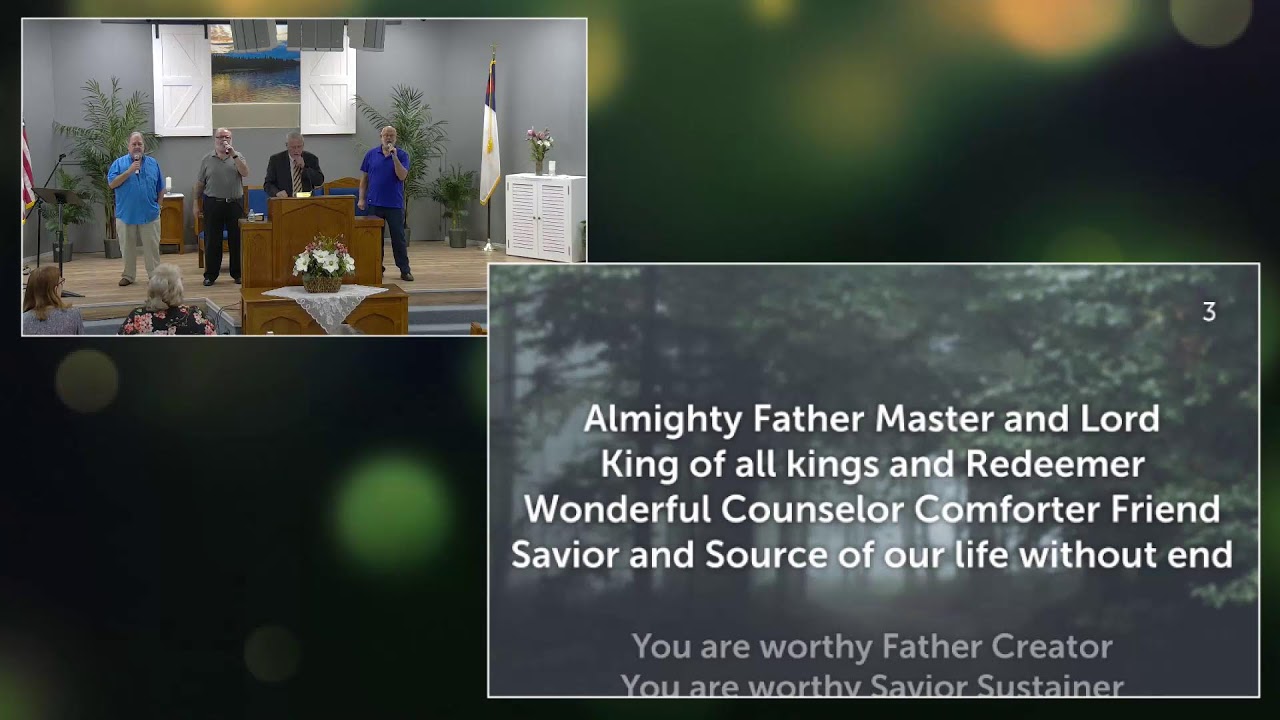 3

Almighty Father Master and Lord
King of all kings and Redeemer
Wonderful Counselor Comforter Friend
Savior and Source of our life without end

You are worthy Father Creator
You are worthy Savior Sustainer